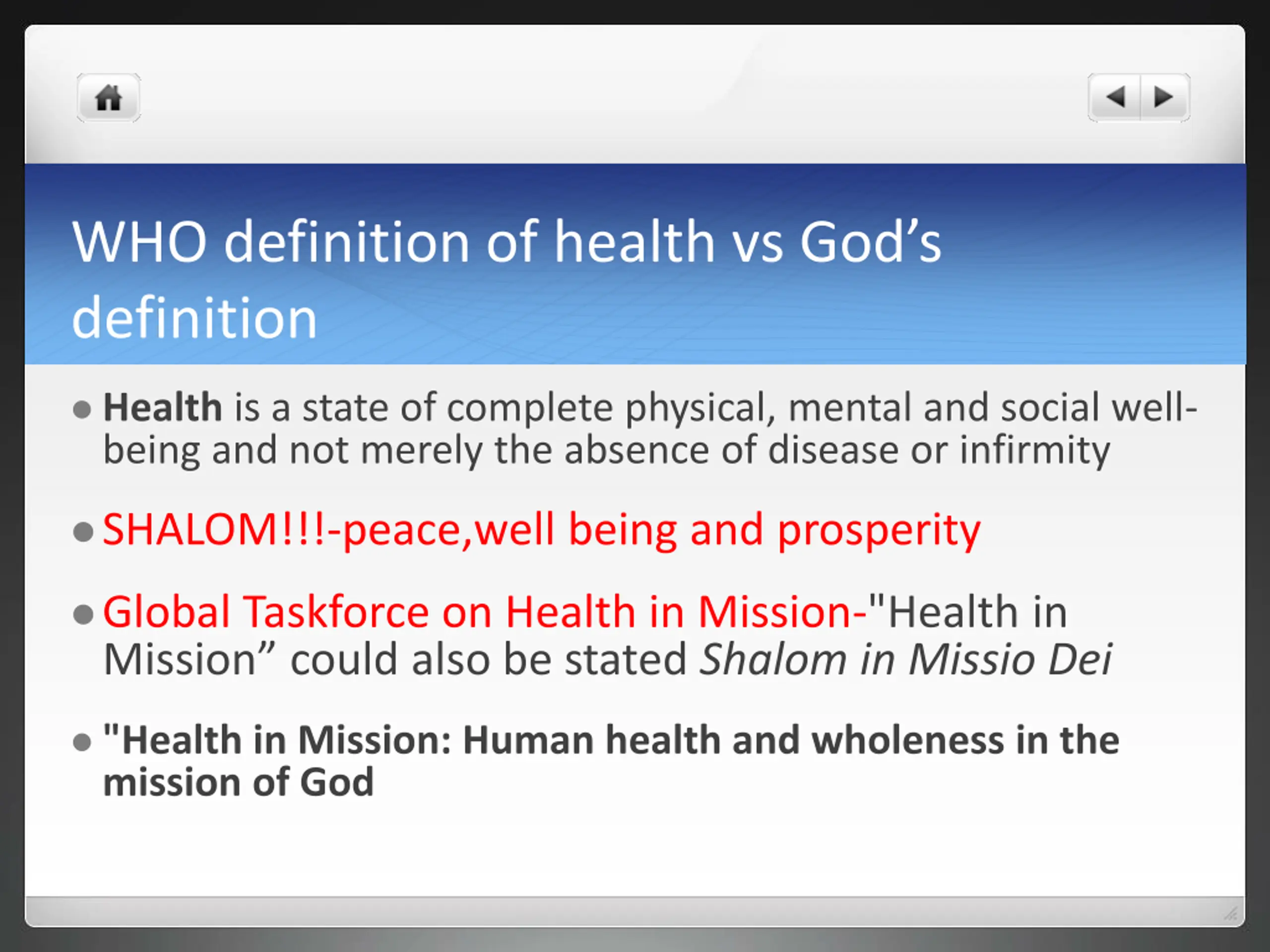 WHO definition of health vs God’s definition

Health is a state of complete physical, mental and social well-being and not merely the absence of disease or infirmity

SHALOM!!!-peace,well being and prosperity

Global Taskforce on Health in Mission-"Health in Mission” could also be stated Shalom in Missio Dei

"Health in Mission: Human health and wholeness in the mission of God